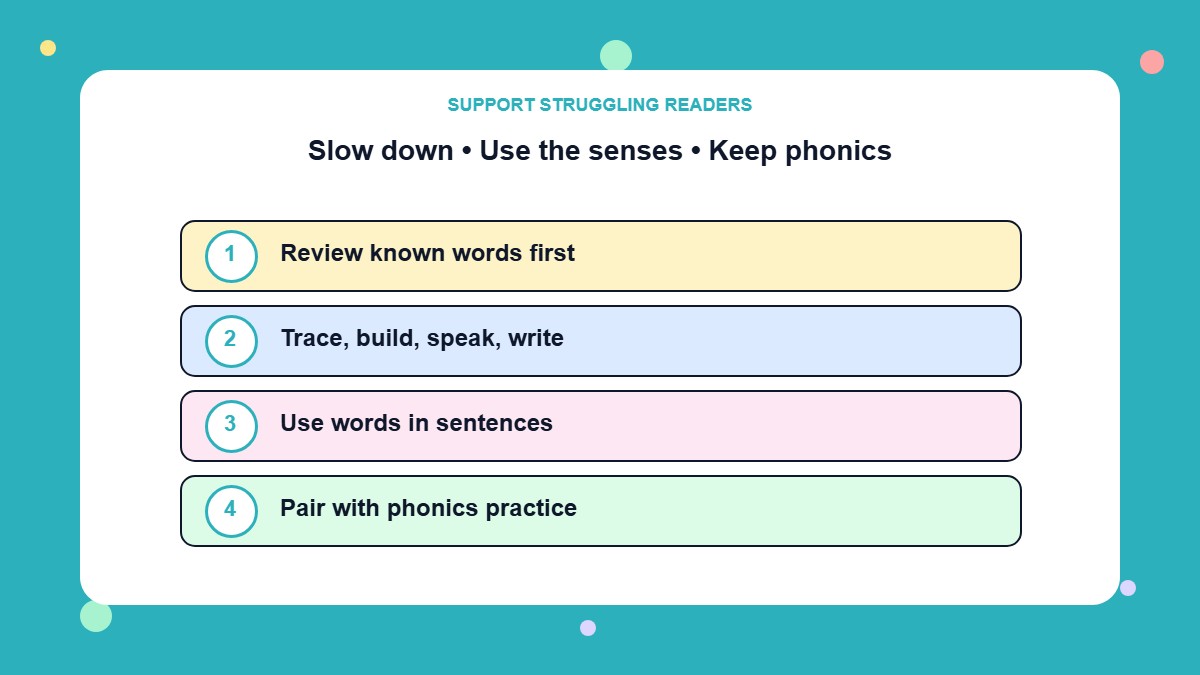 SUPPORT STRUGGLING READERS

Slow down • Use the senses • Keep phonics

1 Review known words first

2 Trace, build, speak, write

3 Use words in sentences

4 Pair with phonics practice